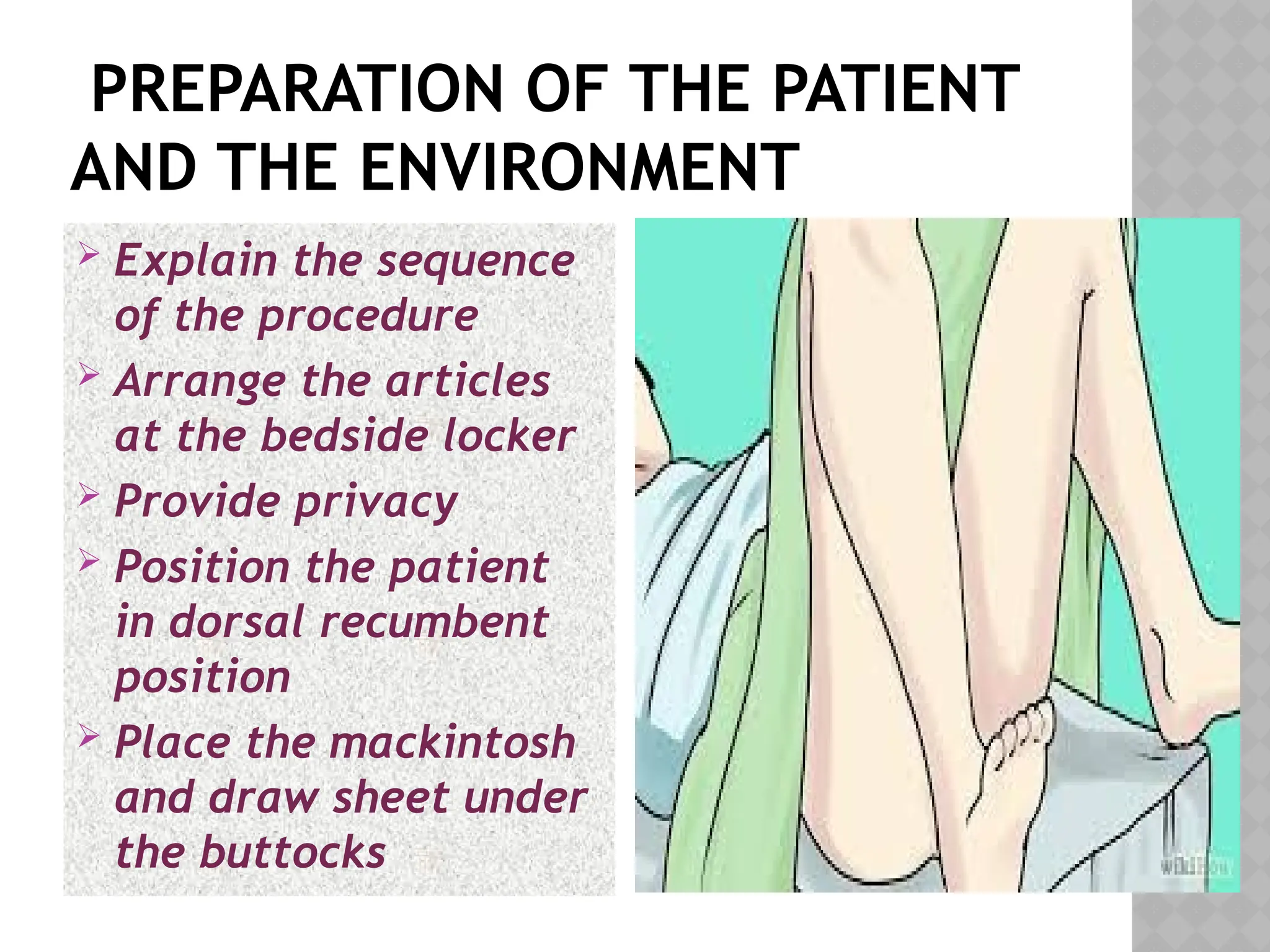 PREPARATION OF THE PATIENT AND THE ENVIRONMENT

➢ Explain the sequence of the procedure
➢ Arrange the articles at the bedside locker
➢ Provide privacy
➢ Position the patient in dorsal recumbent position
➢ Place the mackintosh and draw sheet under the buttocks

wikiHow